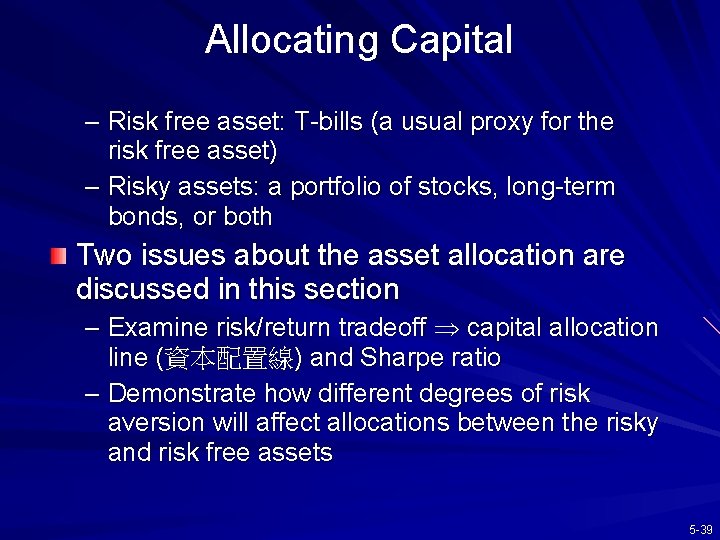 Allocating Capital

– Risk free asset: T-bills (a usual proxy for the risk free asset)

– Risky assets: a portfolio of stocks, long-term bonds, or both

Two issues about the asset allocation are discussed in this section

– Examine risk/return tradeoff $\Rightarrow$ capital allocation line (資本配置線) and Sharpe ratio

– Demonstrate how different degrees of risk aversion will affect allocations between the risky and risk free assets

5-39